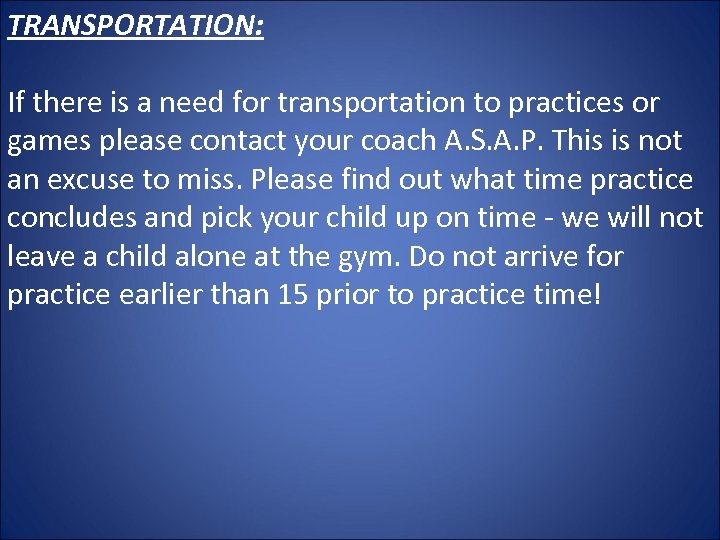 TRANSPORTATION:

If there is a need for transportation to practices or games please contact your coach A.S.A.P. This is not an excuse to miss. Please find out what time practice concludes and pick your child up on time - we will not leave a child alone at the gym. Do not arrive for practice earlier than 15 prior to practice time!